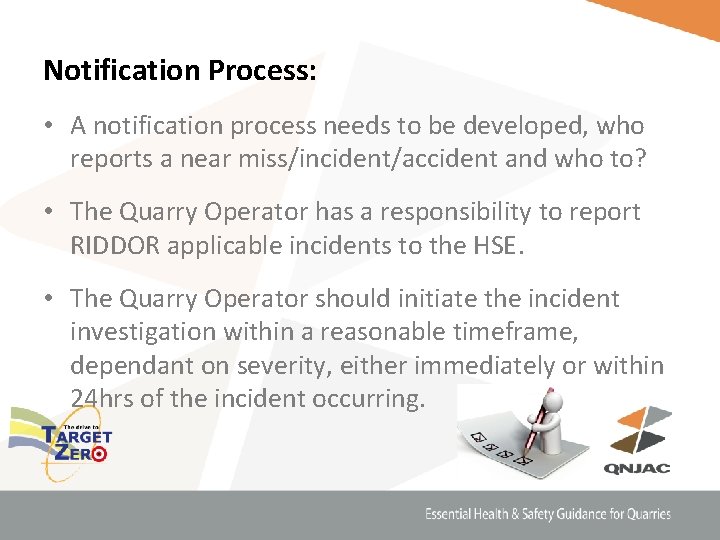 Notification Process:

• A notification process needs to be developed, who reports a near miss/incident/accident and who to?

• The Quarry Operator has a responsibility to report RIDDOR applicable incidents to the HSE.

• The Quarry Operator should initiate the incident investigation within a reasonable timeframe, dependant on severity, either immediately or within 24hrs of the incident occurring.

The drive to TARGET ZERO

QNJAC

Essential Health & Safety Guidance for Quarries